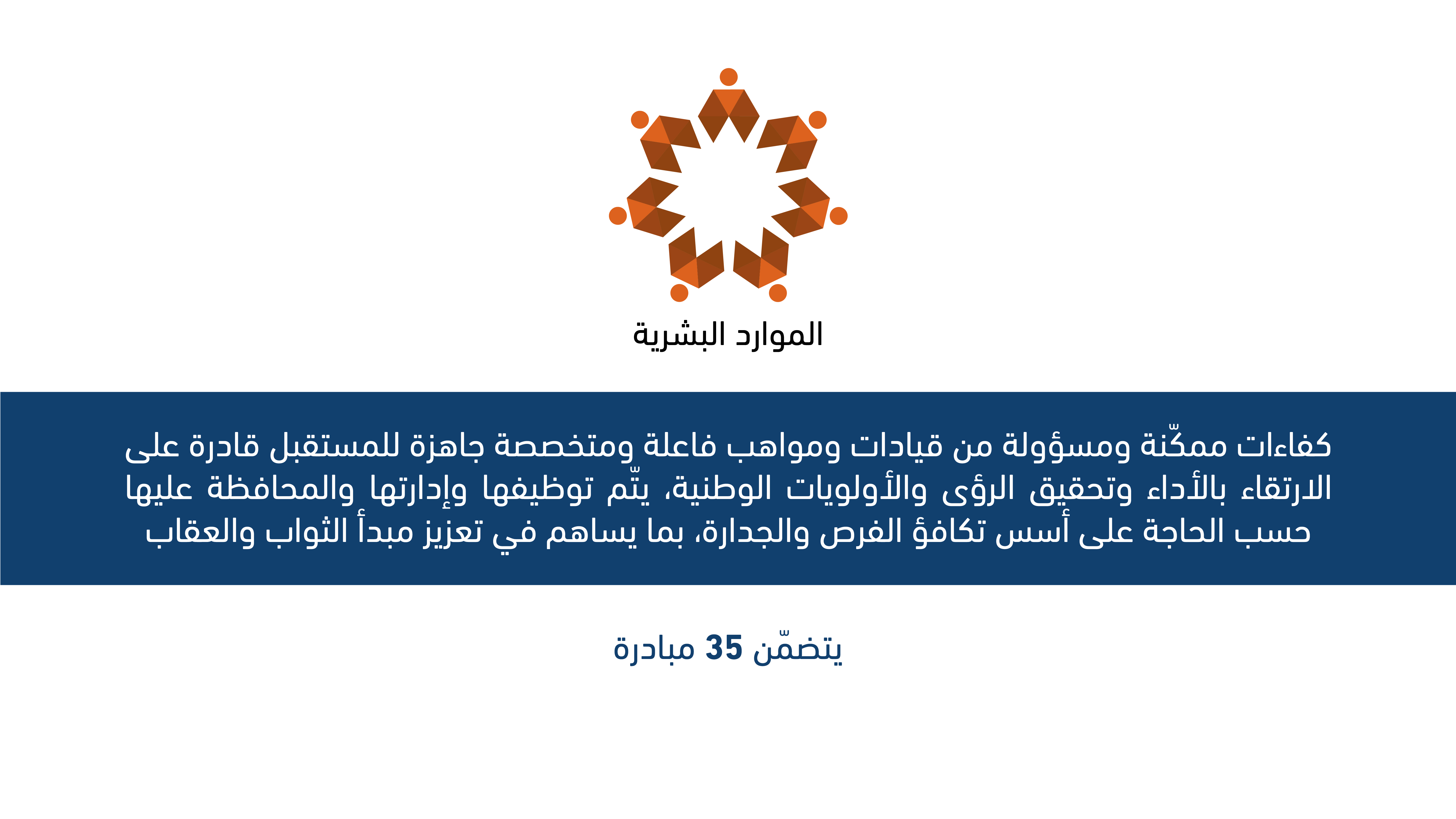 الموارد البشرية

كفاءات ممكّنة ومسؤولة من قيادات ومواهب فاعلة ومتخصصة جاهزة للمستقبل قادرة على الارتقاء بالأداء وتحقيق الرؤى والأولويات الوطنية، يتّم توظيفها وإدارتها والمحافظة عليها حسب الحاجة على أسس تكافؤ الفرص والجدارة، بما يساهم في تعزيز مبدأ الثواب والعقاب

يتضمّن 35 مبادرة